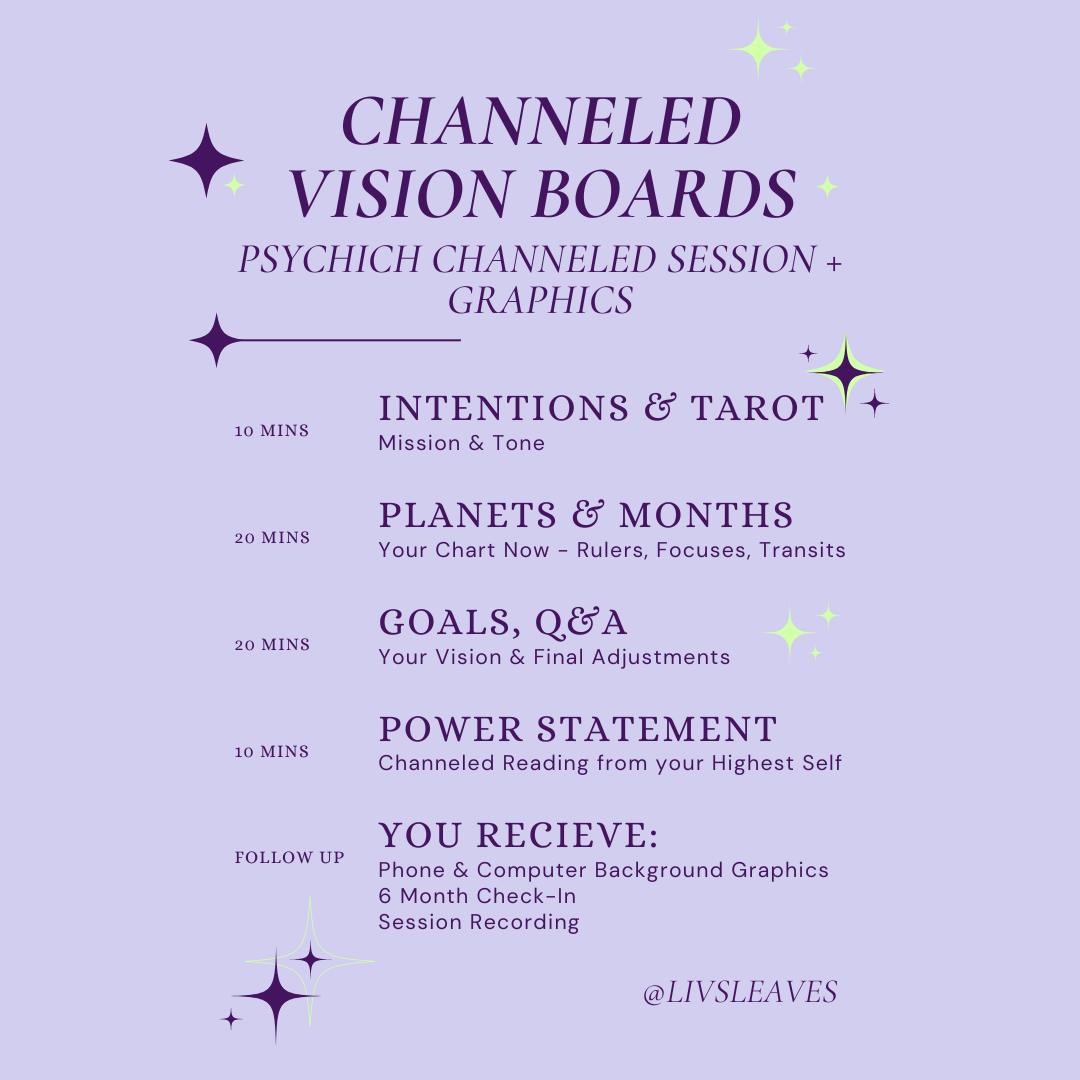 CHANNELED VISION BOARDS
PSYCHICH CHANNELED SESSION + GRAPHICS

10 MINS
INTENTIONS & TAROT
Mission & Tone

20 MINS
PLANETS & MONTHS
Your Chart Now - Rulers, Focuses, Transits

20 MINS
GOALS, Q&A
Your Vision & Final Adjustments

10 MINS
POWER STATEMENT
Channeled Reading from your Highest Self

FOLLOW UP
YOU RECIEVE:
Phone & Computer Background Graphics
6 Month Check-In
Session Recording

@LIVSLEAVES